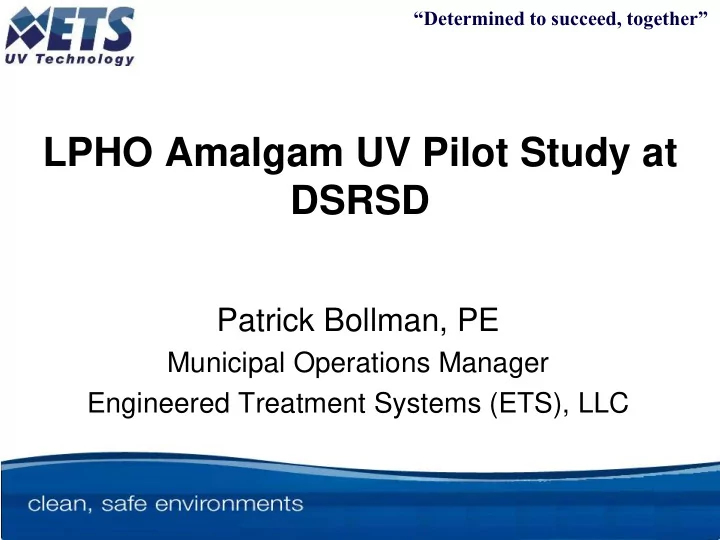 ETS
UV Technology

“Determined to succeed, together”

LPHO Amalgam UV Pilot Study at DSRSD

Patrick Bollman, PE
Municipal Operations Manager
Engineered Treatment Systems (ETS), LLC

clean, safe environments